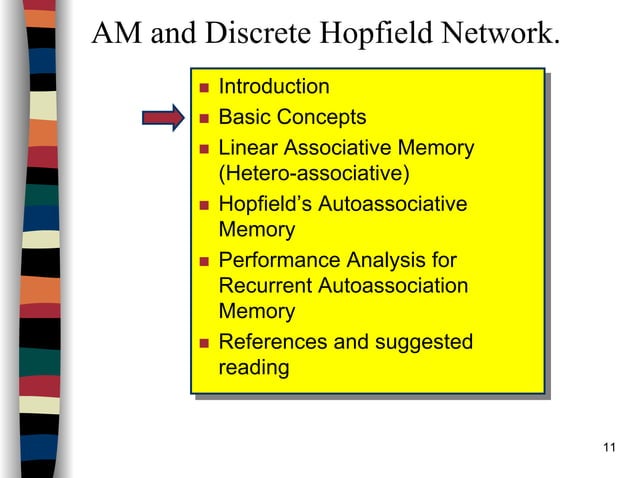 AM and Discrete Hopfield Network.

- Introduction
- Basic Concepts
- Linear Associative Memory (Hetero-associative)
- Hopfield's Autoassociative Memory
- Performance Analysis for Recurrent Autoassociation Memory
- References and suggested reading

11